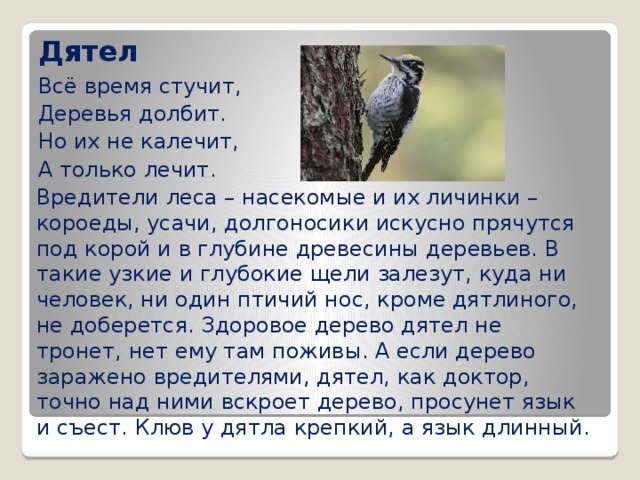 Дятел

Всё время стучит,
Деревья долбит.
Но их не калечит,
А только лечит.

Вредители леса – насекомые и их личинки – короеды, усачи, долгоносики искусно прячутся под корой и в глубине древесины деревьев. В такие узкие и глубокие щели залезут, куда ни человек, ни один птичий нос, кроме дятлиного, не доберется. Здоровое дерево дятел не тронет, нет ему там поживы. А если дерево заражено вредителями, дятел, как доктор, точно над ними вскроет дерево, просунет язык и съест. Клюв у дятла крепкий, а язык длинный.